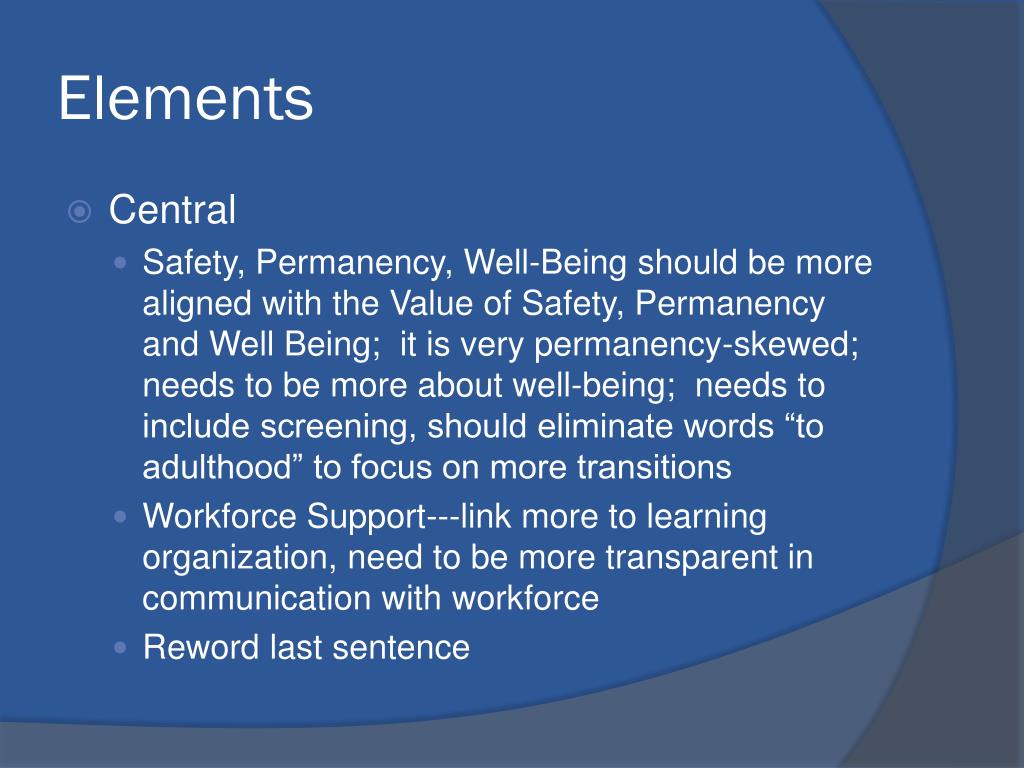 Elements

Central

Safety, Permanency, Well-Being should be more aligned with the Value of Safety, Permanency and Well Being; it is very permanency-skewed; needs to be more about well-being; needs to include screening, should eliminate words “to adulthood” to focus on more transitions

Workforce Support---link more to learning organization, need to be more transparent in communication with workforce

Reword last sentence